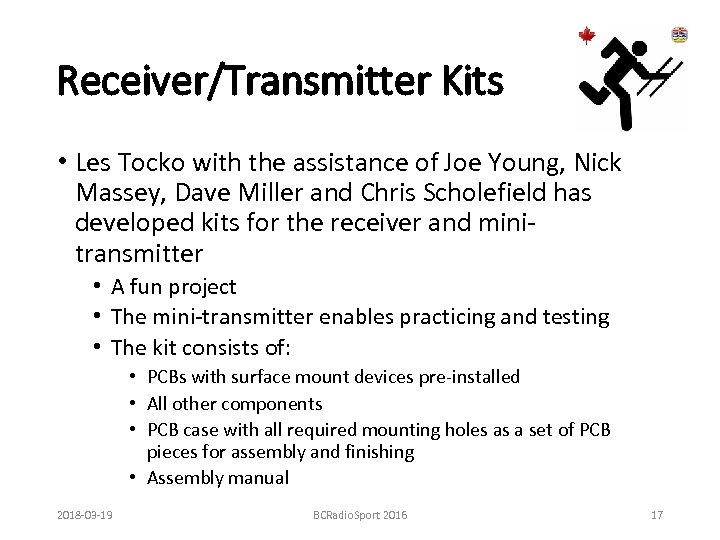 Receiver/Transmitter Kits

• Les Tocko with the assistance of Joe Young, Nick Massey, Dave Miller and Chris Scholefield has developed kits for the receiver and mini-transmitter

• A fun project
• The mini-transmitter enables practicing and testing
• The kit consists of:

• PCBs with surface mount devices pre-installed
• All other components
• PCB case with all required mounting holes as a set of PCB pieces for assembly and finishing
• Assembly manual

2018-03-19 BCRadioSport 2016 17